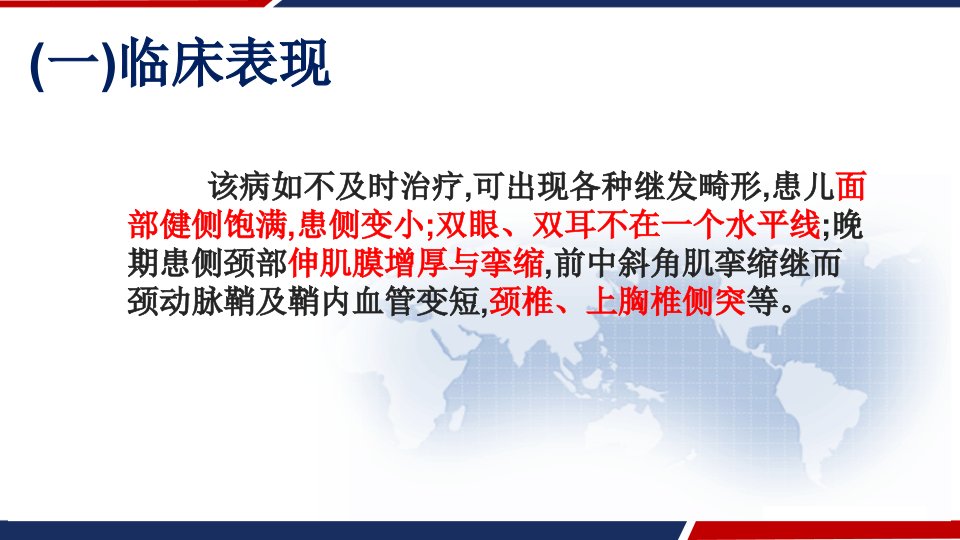 (一)临床表现

该病如不及时治疗,可出现各种继发畸形,患儿面部健侧饱满,患侧变小;双眼、双耳不在一个水平线;晚期患侧颈部伸肌膜增厚与挛缩,前中斜角肌挛缩继而颈动脉鞘及鞘内血管变短,颈椎、上胸椎侧突等。